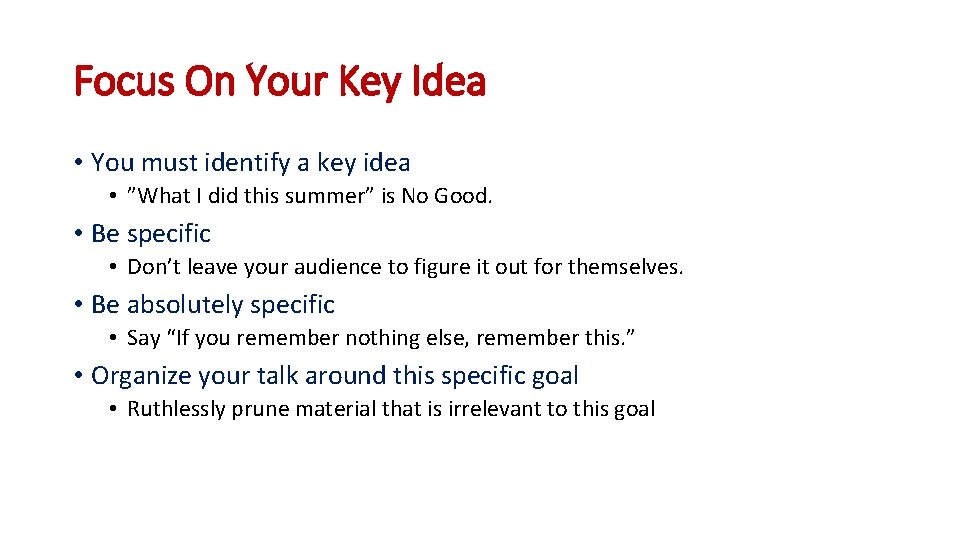 Focus On Your Key Idea

• You must identify a key idea
  • ”What I did this summer” is No Good.
• Be specific
  • Don’t leave your audience to figure it out for themselves.
• Be absolutely specific
  • Say “If you remember nothing else, remember this.”
• Organize your talk around this specific goal
  • Ruthlessly prune material that is irrelevant to this goal